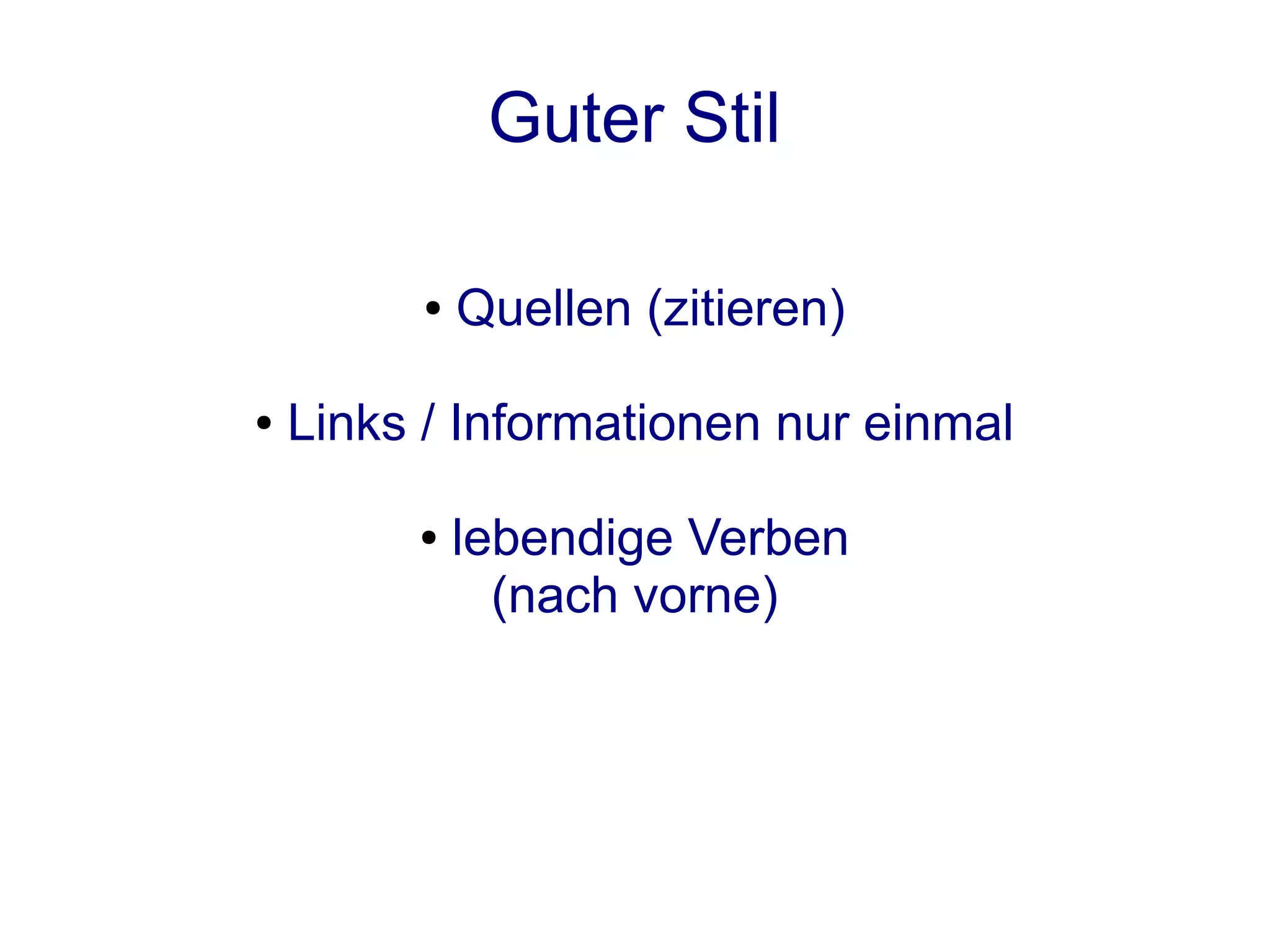 Guter Stil

• Quellen (zitieren)

• Links / Informationen nur einmal

• lebendige Verben (nach vorne)